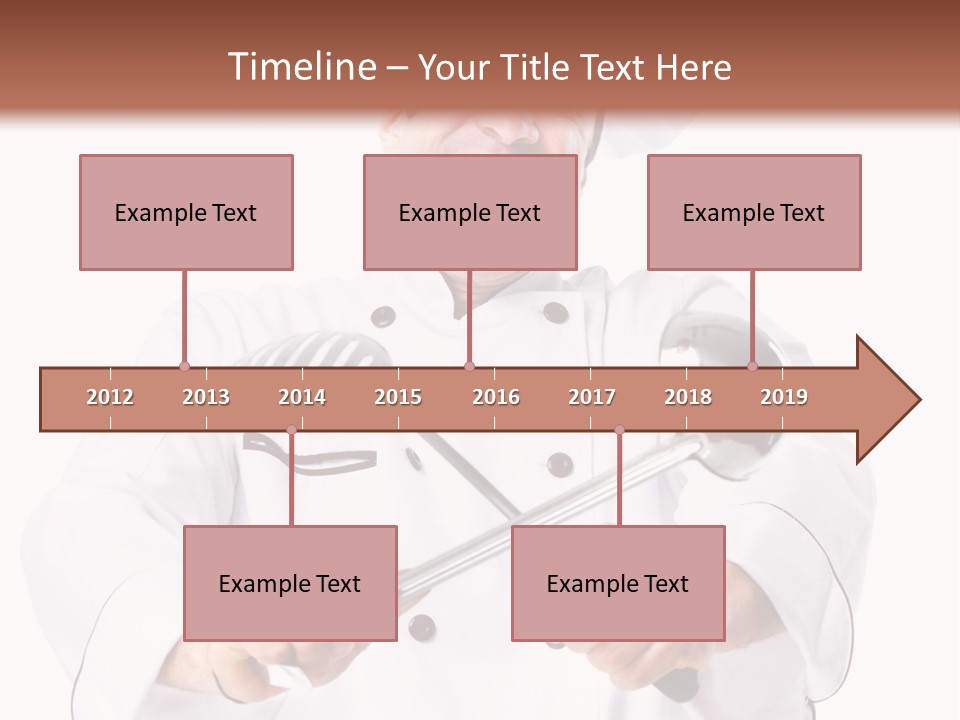 Timeline – Your Title Text Here

Example Text

Example Text

Example Text

2012 2013 2014 2015 2016 2017 2018 2019

Example Text

Example Text